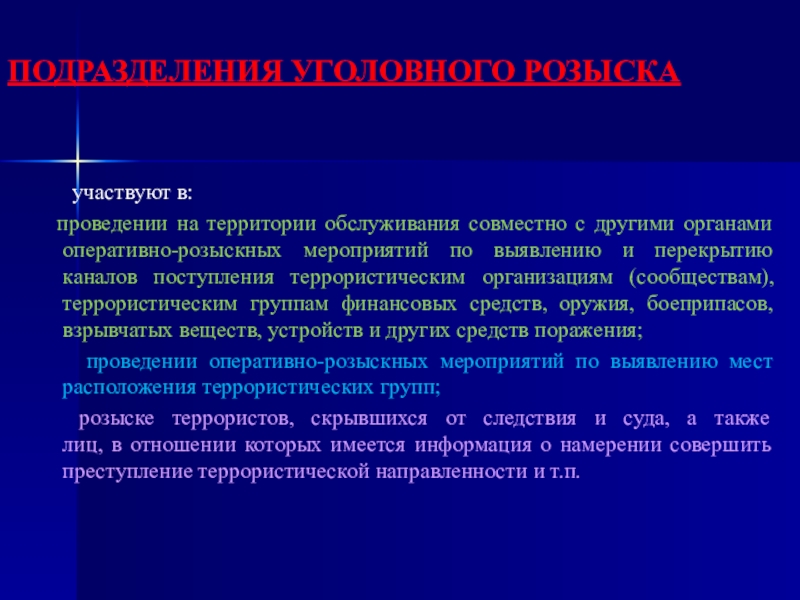 ПОДРАЗДЕЛЕНИЯ УГОЛОВНОГО РОЗЫСКА

участвуют в:

проведении на территории обслуживания совместно с другими органами оперативно-розыскных мероприятий по выявлению и перекрытию каналов поступления террористическим организациям (сообществам), террористическим группам финансовых средств, оружия, боеприпасов, взрывчатых веществ, устройств и других средств поражения;

проведении оперативно-розыскных мероприятий по выявлению мест расположения террористических групп;

розыске террористов, скрывшихся от следствия и суда, а также лиц, в отношении которых имеется информация о намерении совершить преступление террористической направленности и т.п.